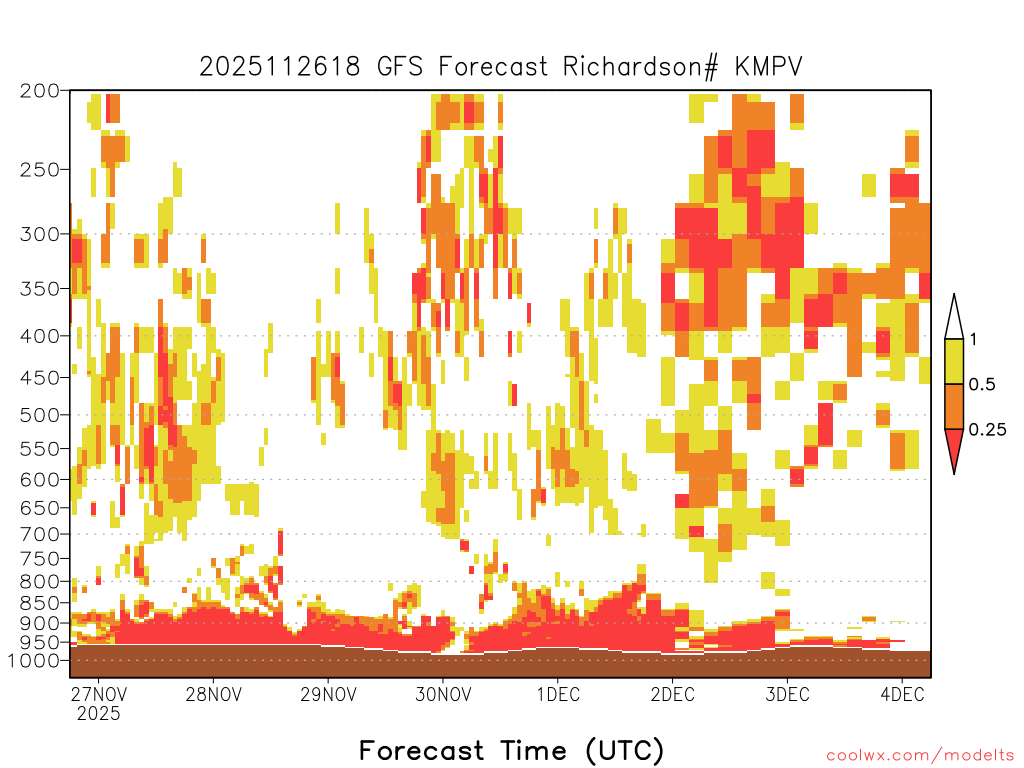 2025112618 GFS Forecast Richardson# KMPV

200
250
300
350
400
450
500
550
600
650
700
750
800
850
900
950
1000

1
0.5
0.25

27NOV
2025
28NOV
29NOV
30NOV
1DEC
2DEC
3DEC
4DEC

Forecast Time (UTC)

coolwx.com/modelts